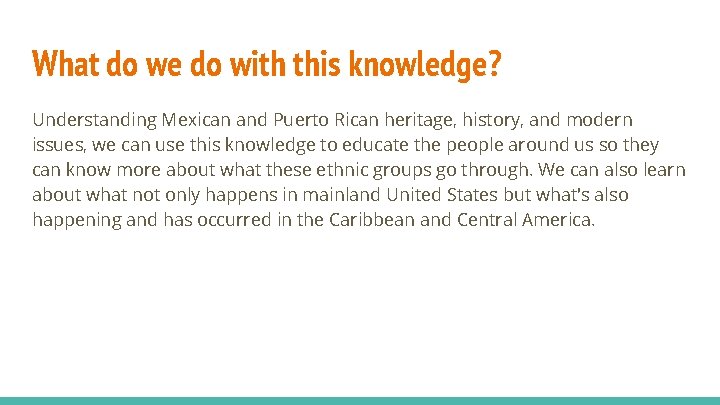 What do we do with this knowledge?

Understanding Mexican and Puerto Rican heritage, history, and modern issues, we can use this knowledge to educate the people around us so they can know more about what these ethnic groups go through. We can also learn about what not only happens in mainland United States but what's also happening and has occurred in the Caribbean and Central America.